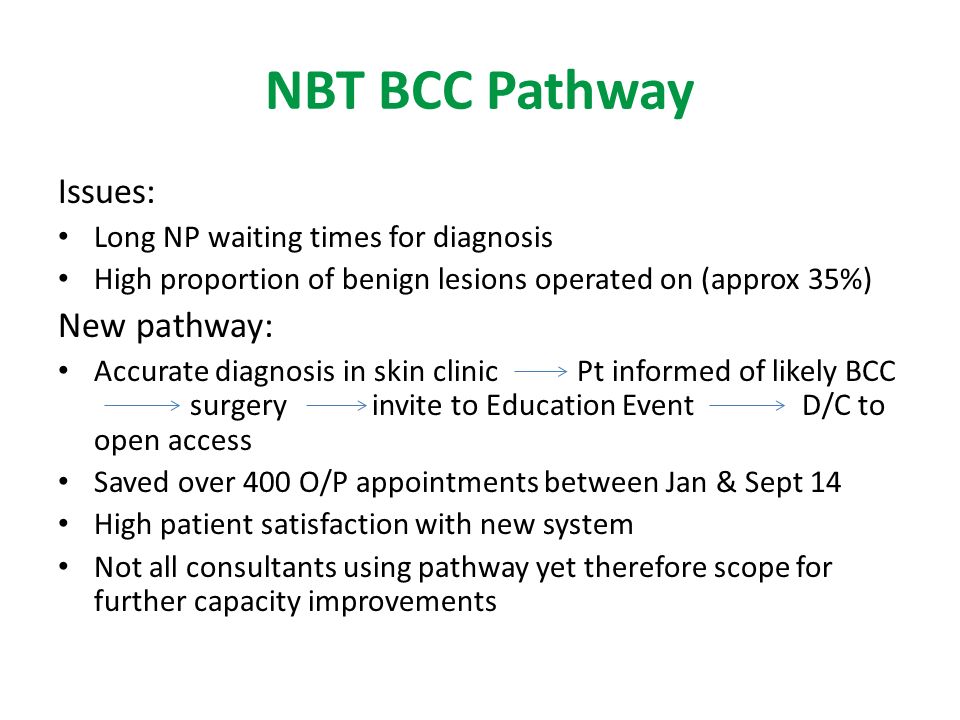 NBT BCC Pathway

Issues:

• Long NP waiting times for diagnosis
• High proportion of benign lesions operated on (approx 35%)

New pathway:

• Accurate diagnosis in skin clinic → Pt informed of likely BCC → surgery → invite to Education Event → D/C to open access
• Saved over 400 O/P appointments between Jan & Sept 14
• High patient satisfaction with new system
• Not all consultants using pathway yet therefore scope for further capacity improvements